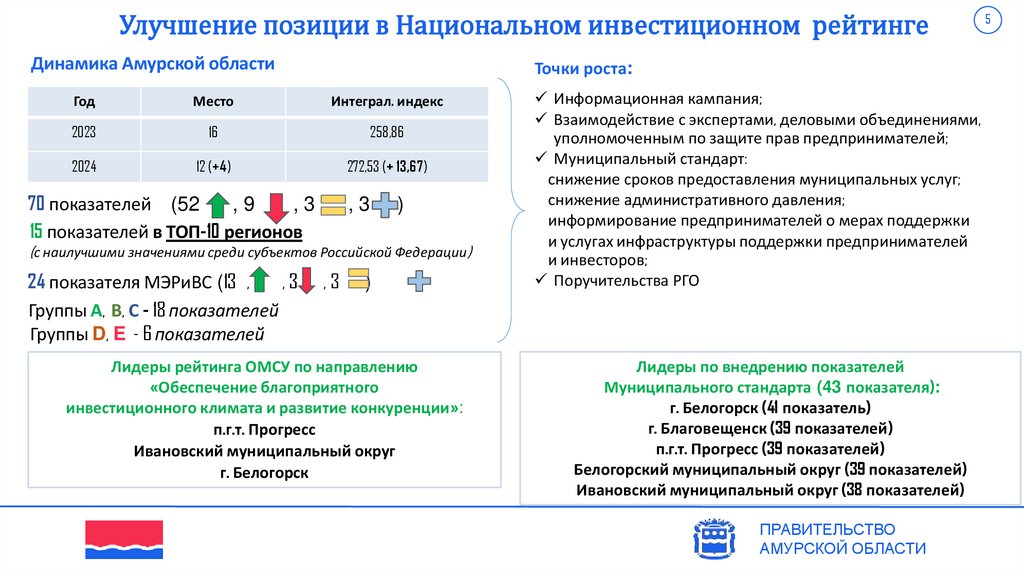 Улучшение позиции в Национальном инвестиционном рейтинге

5

Динамика Амурской области

| Год | Место | Интеграл. индекс |
|---|---|---|
| 2023 | 16 | 258,86 |
| 2024 | 12 (+4) | 272,53 (+ 13,67) |

70 показателей (52 , 9 , 3 , 3 )
15 показателей в ТОП-10 регионов
(с наилучшими значениями среди субъектов Российской Федерации)
24 показателя МЭРиВС (13 , 3 , 3 )
Группы A, B, C - 18 показателей
Группы D, E - 6 показателей

Точки роста:
✓ Информационная кампания;
✓ Взаимодействие с экспертами, деловыми объединениями, уполномоченным по защите прав предпринимателей;
✓ Муниципальный стандарт:
снижение сроков предоставления муниципальных услуг;
снижение административного давления;
информирование предпринимателей о мерах поддержки и услугах инфраструктуры поддержки предпринимателей и инвесторов;
✓ Поручительства РГО

Лидеры рейтинга ОМСУ по направлению
«Обеспечение благоприятного инвестиционного климата и развитие конкуренции»:
п.г.т. Прогресс
Ивановский муниципальный округ
г. Белогорск

Лидеры по внедрению показателей Муниципального стандарта (43 показателя):
г. Белогорск (41 показатель)
г. Благовещенск (39 показателей)
п.г.т. Прогресс (39 показателей)
Белогорский муниципальный округ (39 показателей)
Ивановский муниципальный округ (38 показателей)

ПРАВИТЕЛЬСТВО
АМУРСКОЙ ОБЛАСТИ